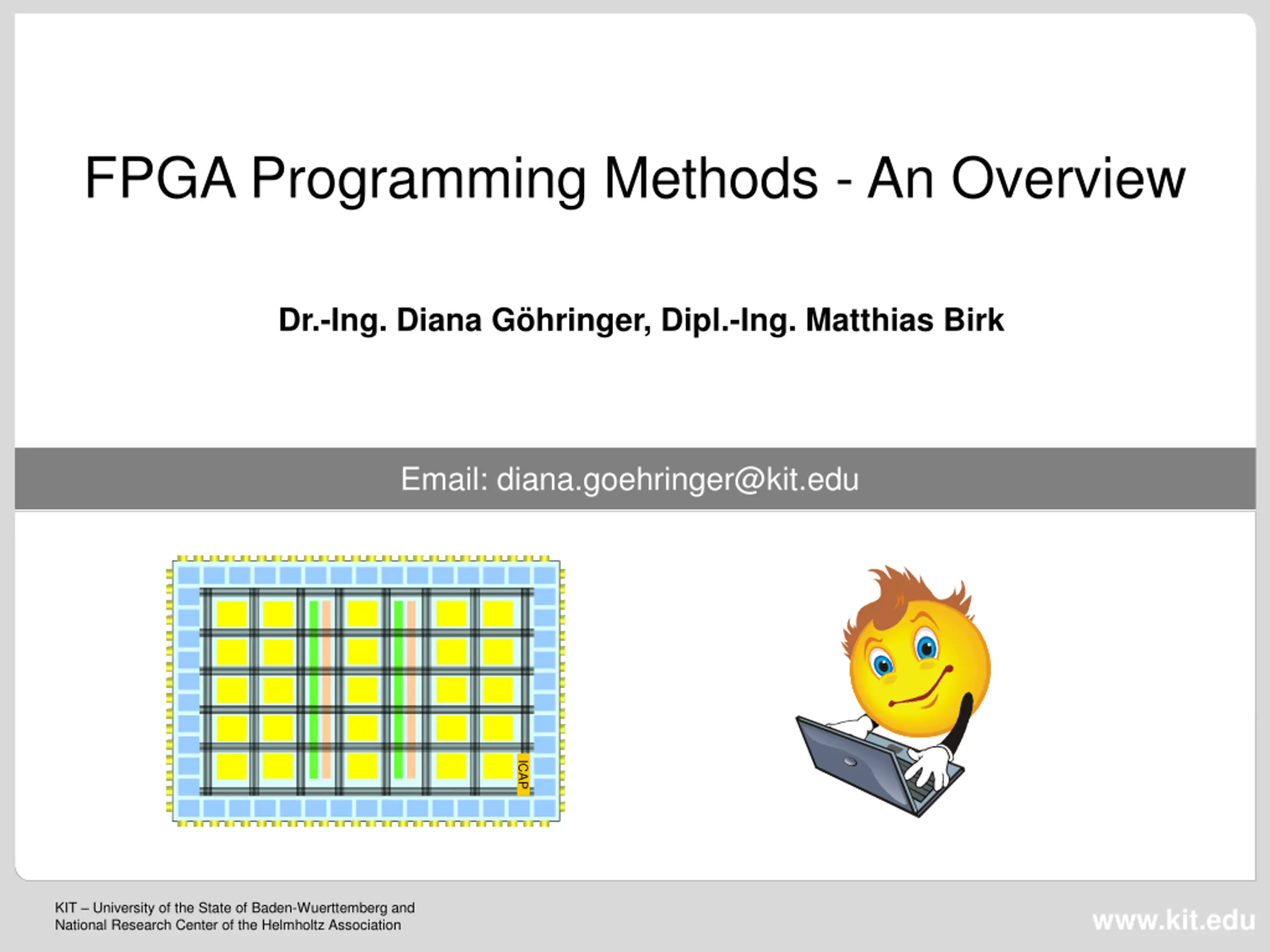 FPGA Programming Methods - An Overview

Dr.-Ing. Diana Göhringer, Dipl.-Ing. Matthias Birk

Email: diana.goehringer@kit.edu

ICAP

KIT – University of the State of Baden-Wuerttemberg and National Research Center of the Helmholtz Association

www.kit.edu